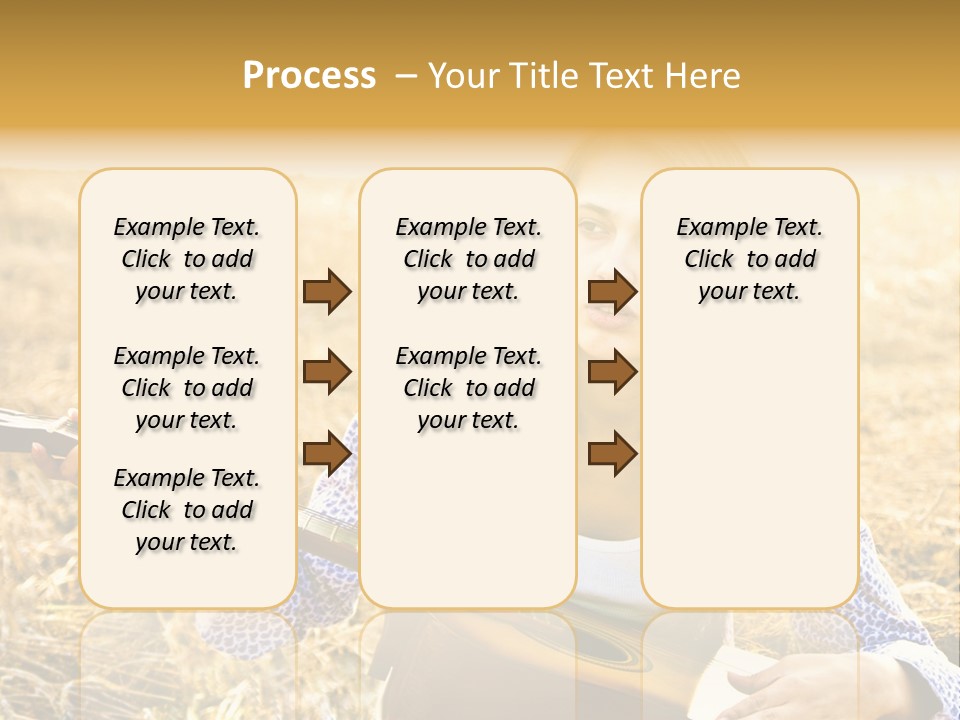 Process – Your Title Text Here

Example Text. Click to add your text.

Example Text. Click to add your text.

Example Text. Click to add your text.

Example Text. Click to add your text.

Example Text. Click to add your text.

Example Text. Click to add your text.